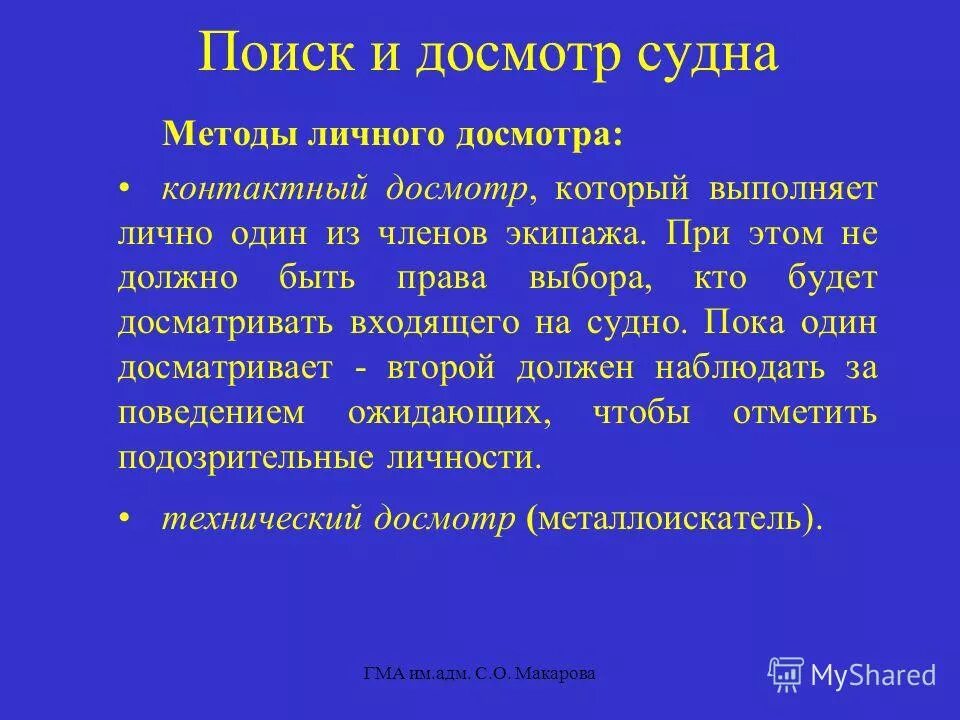 Поиск и досмотр судна

Методы личного досмотра:

• контактный досмотр, который выполняет лично один из членов экипажа. При этом не должно быть права выбора, кто будет досматривать входящего на судно. Пока один досматривает - второй должен наблюдать за поведением ожидающих, чтобы отметить подозрительные личности.

• технический досмотр (металлоискатель).

ГМА им.адм. С.О. Макарова

MyShared